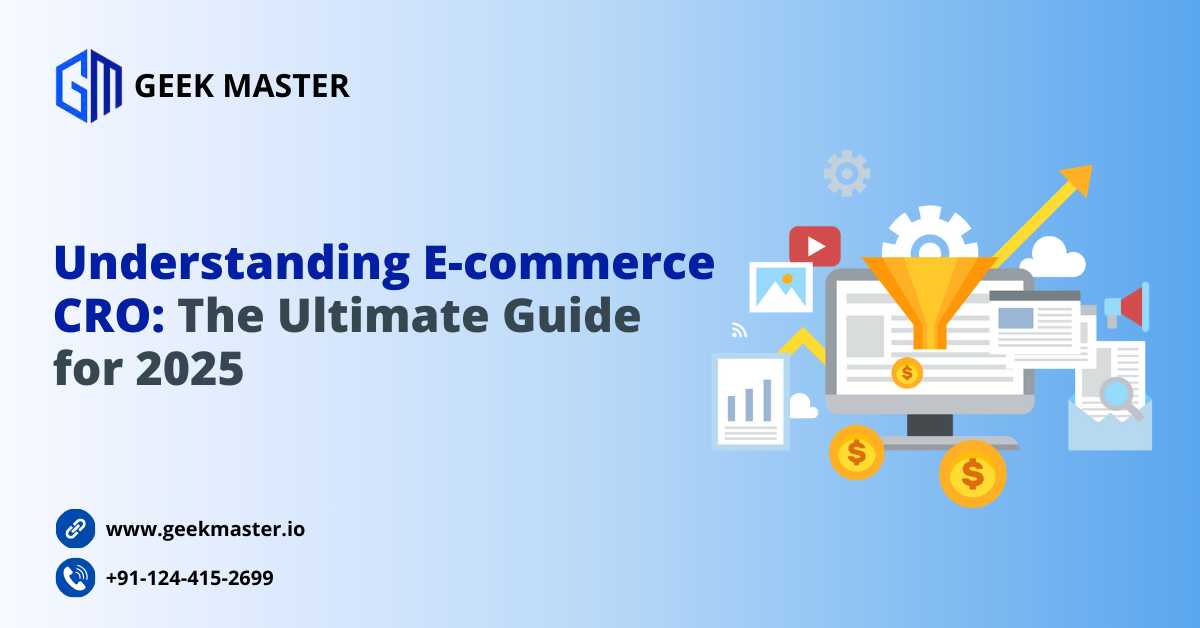 GM GEEK MASTER

Understanding E-commerce CRO: The Ultimate Guide for 2025

$ $ $

www.geekmaster.io

+91-124-415-2699